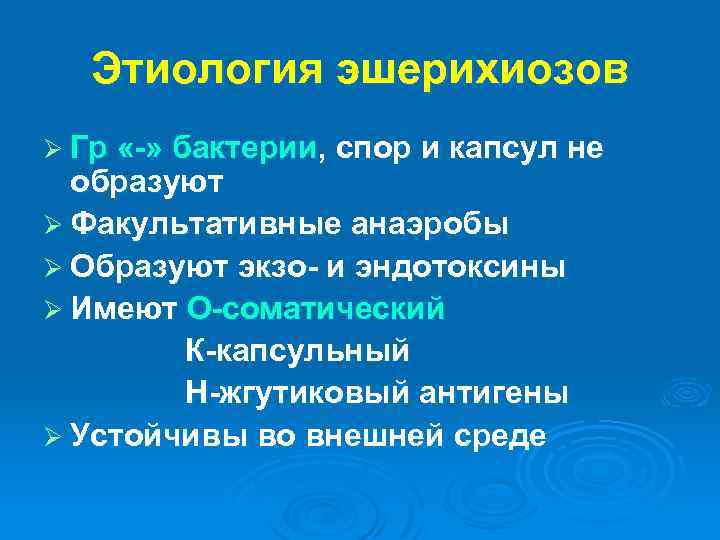 Этиология эшерихиозов

➢ Гр «-» бактерии, спор и капсул не образуют
➢ Факультативные анаэробы
➢ Образуют экзо- и эндотоксины
➢ Имеют О-соматический
К-капсульный
Н-жгутиковый антигены
➢ Устойчивы во внешней среде